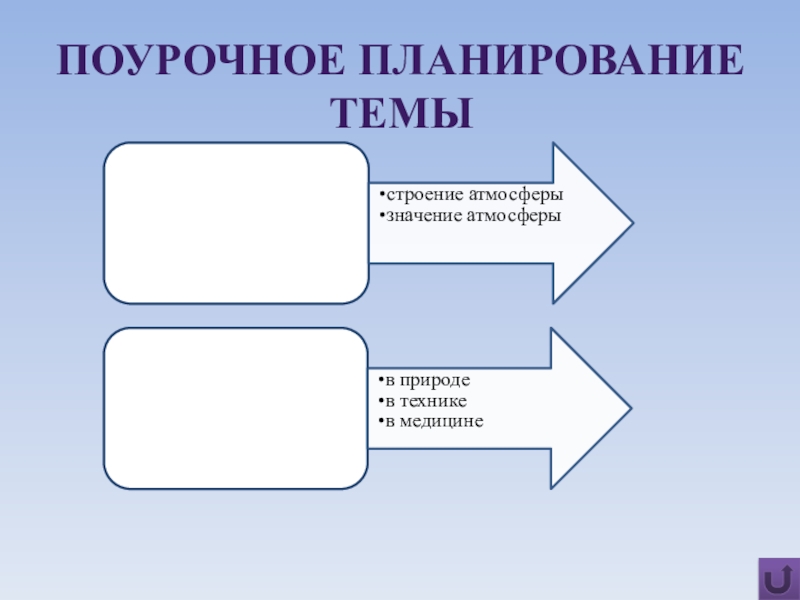 ПОУРОЧНОЕ ПЛАНИРОВАНИЕ ТЕМЫ

•строение атмосферы
•значение атмосферы

•в природе
•в технике
•в медицине